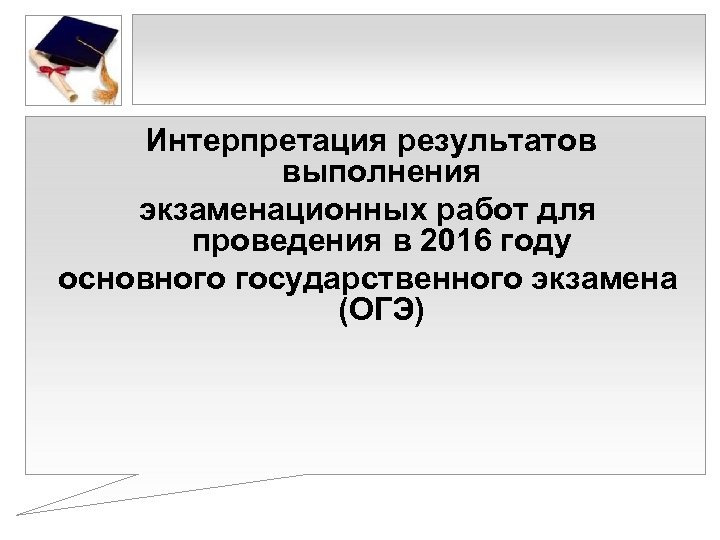 Интерпретация результатов выполнения экзаменационных работ для проведения в 2016 году основного государственного экзамена (ОГЭ)